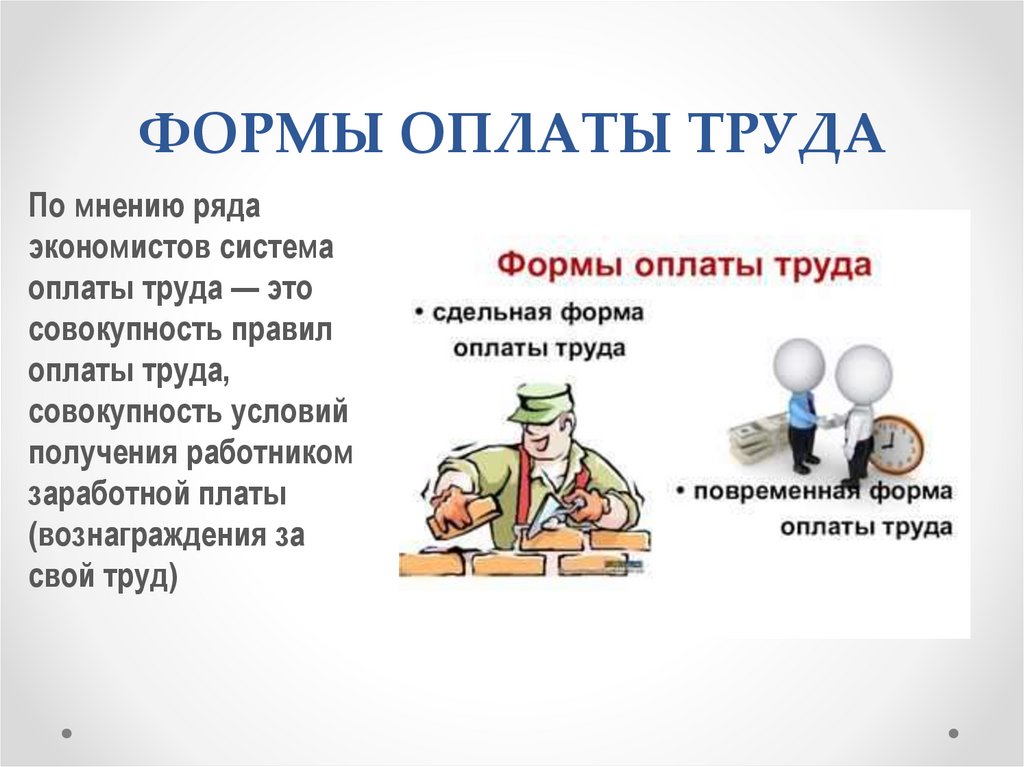 ФОРМЫ ОПЛАТЫ ТРУДА

По мнению ряда экономистов система оплаты труда — это совокупность правил оплаты труда, совокупность условий получения работником заработной платы (вознаграждения за свой труд)

Формы оплаты труда

• сдельная форма оплаты труда

• повременная форма оплаты труда